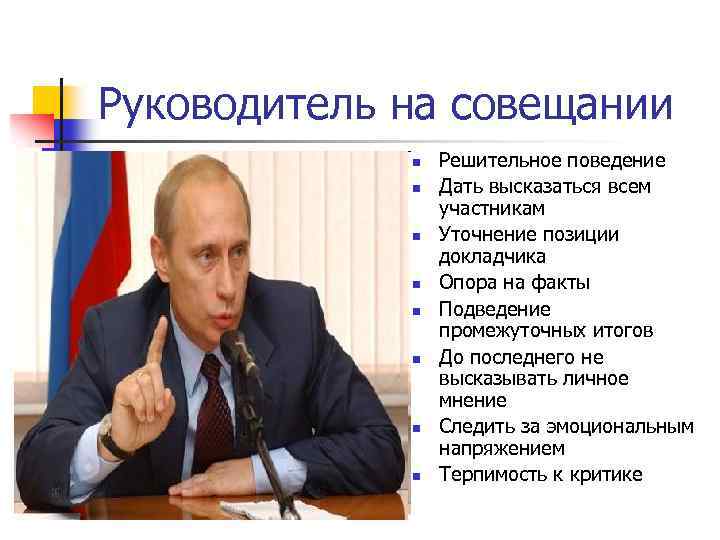 Руководитель на совещании

- Решительное поведение
- Дать высказаться всем участникам
- Уточнение позиции докладчика
- Опора на факты
- Подведение промежуточных итогов
- До последнего не высказывать личное мнение
- Следить за эмоциональным напряжением
- Терпимость к критике